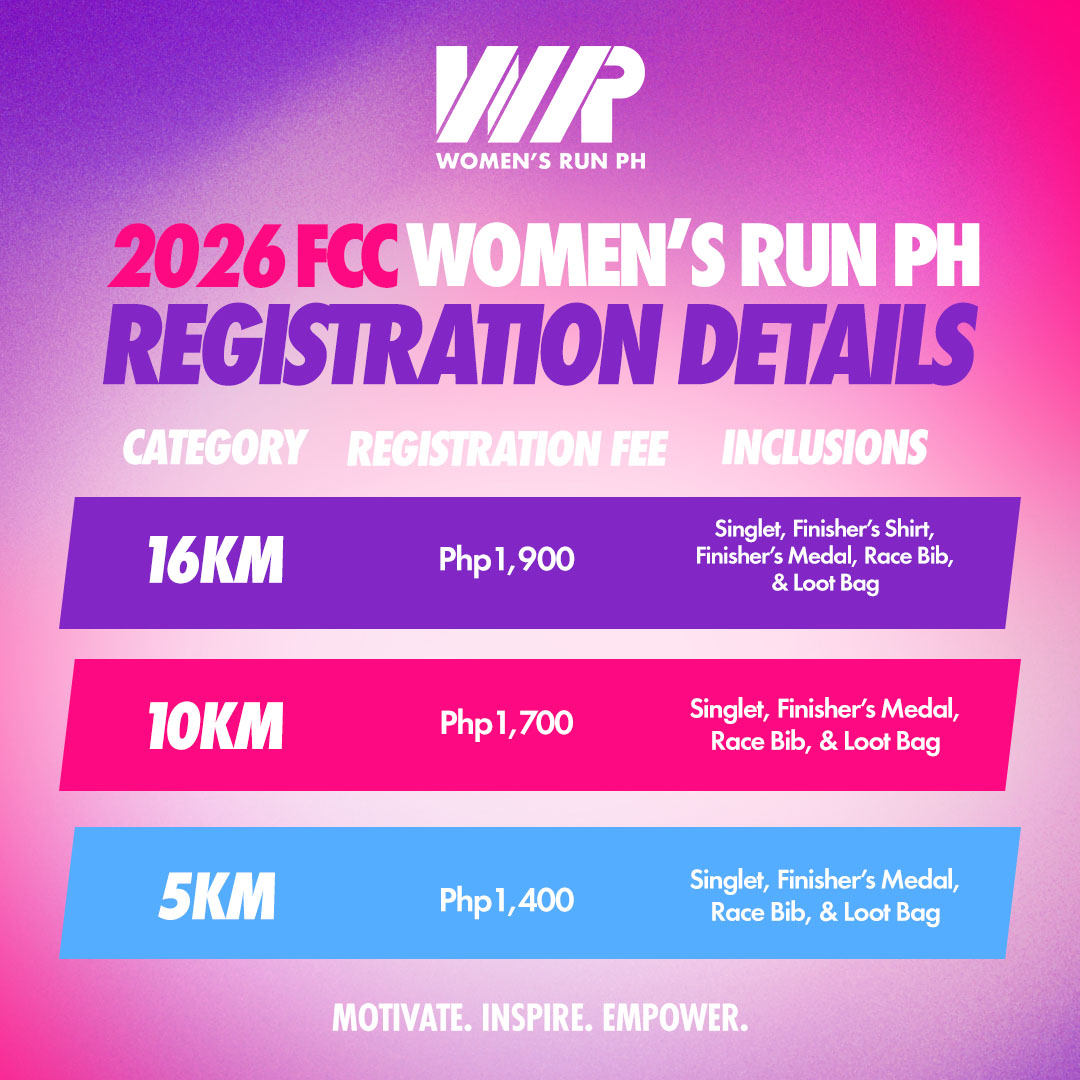 WR
WOMEN'S RUN PH

2026 FCC WOMEN'S RUN PH
REGISTRATION DETAILS

| CATEGORY | REGISTRATION FEE | INCLUSIONS |
|---|---|---|
| 16KM | Php1,900 | Singlet, Finisher's Shirt, Finisher's Medal, Race Bib, & Loot Bag |
| 10KM | Php1,700 | Singlet, Finisher's Medal, Race Bib, & Loot Bag |
| 5KM | Php1,400 | Singlet, Finisher's Medal, Race Bib, & Loot Bag |

MOTIVATE. INSPIRE. EMPOWER.